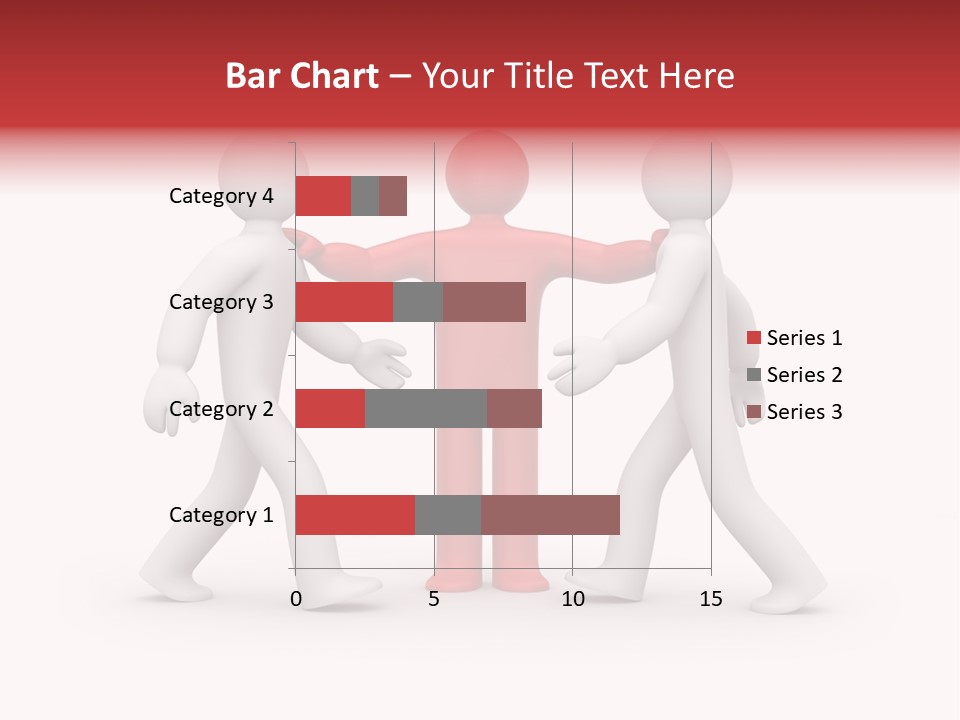 Bar Chart – Your Title Text Here

Category 4
Category 3
Category 2
Category 1

0
5
10
15

Series 1
Series 2
Series 3